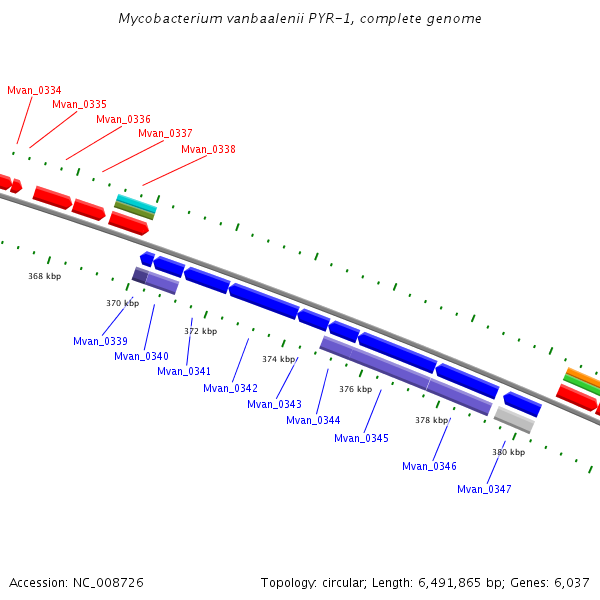 Mycobacterium vanbaalenii PYR-1, complete genome

Mvan_0334
Mvan_0335
Mvan_0336
Mvan_0337
Mvan_0338

368 kbp
370 kbp
372 kbp
374 kbp
376 kbp
378 kbp
380 kbp

Mvan_0339
Mvan_0340
Mvan_0341
Mvan_0342
Mvan_0343
Mvan_0344
Mvan_0345
Mvan_0346
Mvan_0347

Accession: NC_008726

Topology: circular; Length: 6,491,865 bp; Genes: 6,037